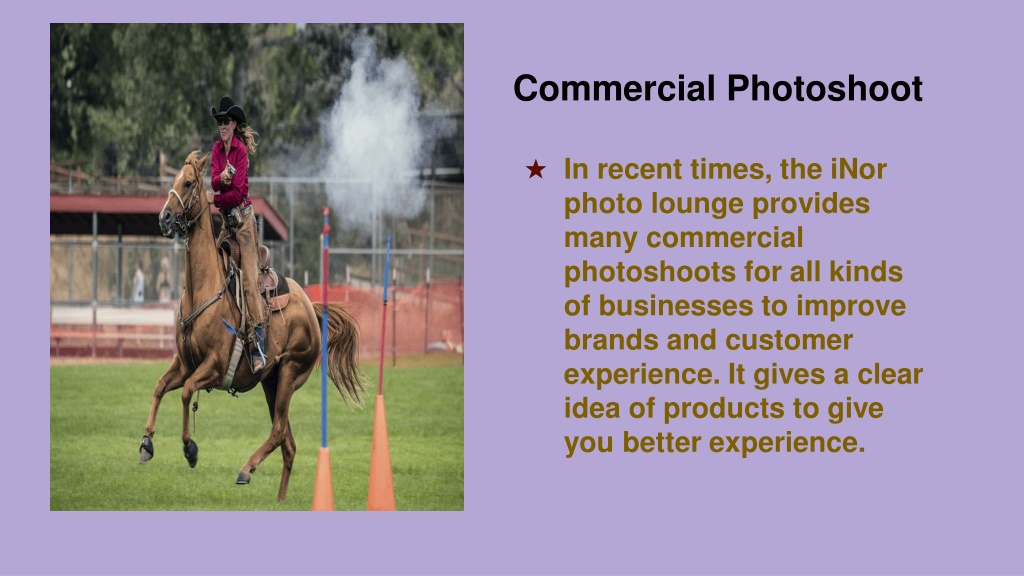 Commercial Photoshoot

★ In recent times, the iNor photo lounge provides many commercial photoshoots for all kinds of businesses to improve brands and customer experience. It gives a clear idea of products to give you better experience.